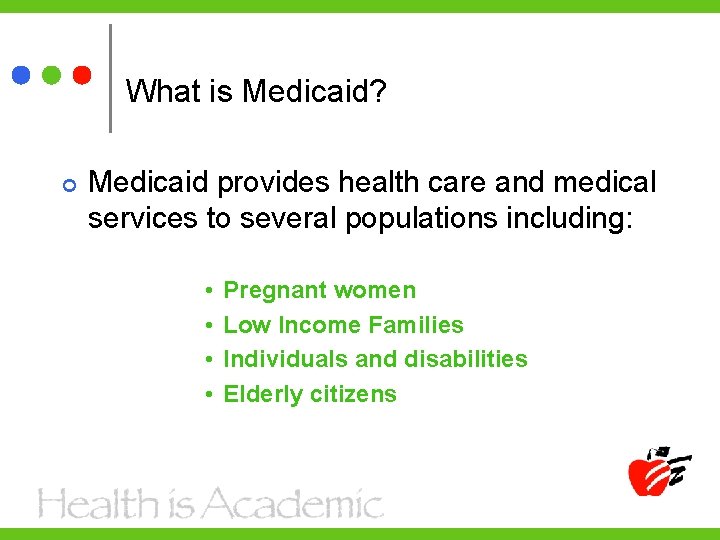 What is Medicaid?

Medicaid provides health care and medical services to several populations including:

• Pregnant women
• Low Income Families
• Individuals and disabilities
• Elderly citizens

Health is Academic